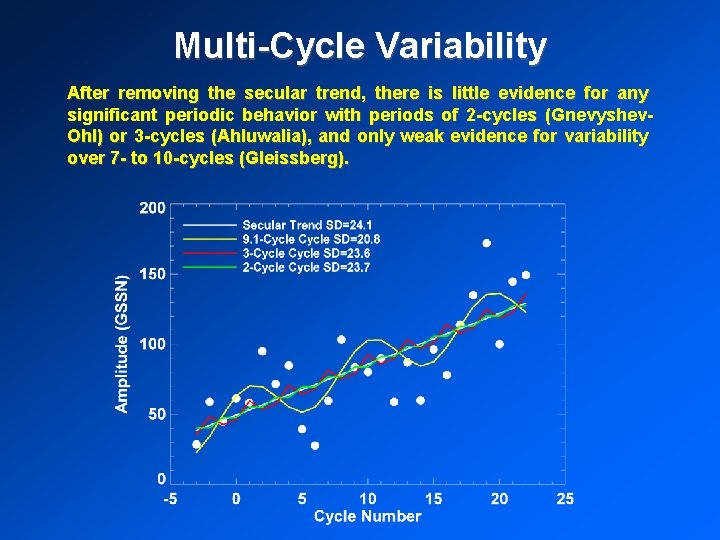 Multi-Cycle Variability

After removing the secular trend, there is little evidence for any significant periodic behavior with periods of 2-cycles (Gnevyshev-Ohl) or 3-cycles (Ahluwalia), and only weak evidence for variability over 7- to 10-cycles (Gleissberg).

Secular Trend SD=24.1
9.1-Cycle Cycle SD=20.8
3-Cycle Cycle SD=23.6
2-Cycle Cycle SD=23.7

Amplitude (GSSN)

200
150
100
50
0

-5
0
5
10
15
20
25

Cycle Number